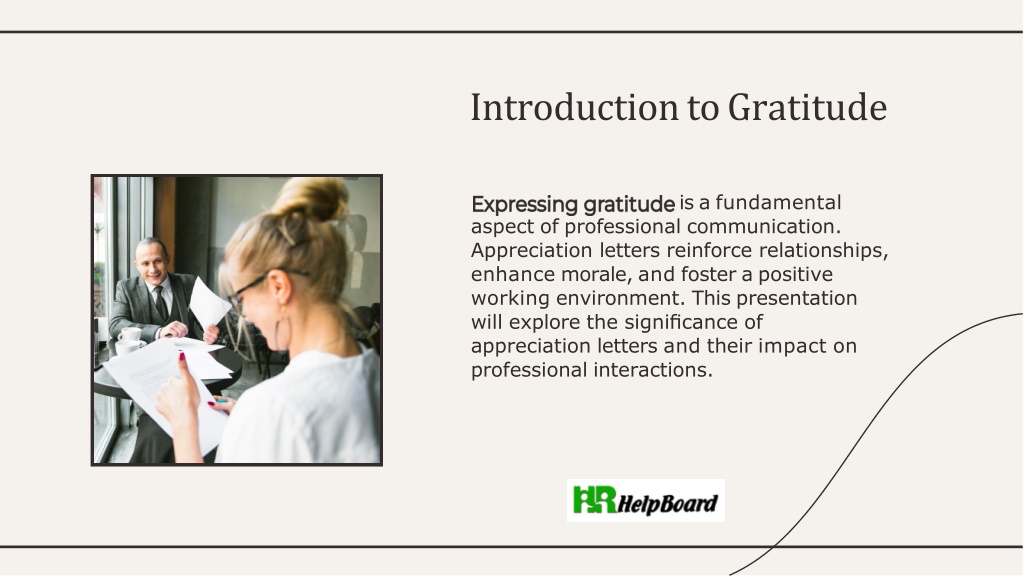 Introduction to Gratitude

Expressing gratitude is a fundamental aspect of professional communication. Appreciation letters reinforce relationships, enhance morale, and foster a positive working environment. This presentation will explore the significance of appreciation letters and their impact on professional interactions.

HR HelpBoard